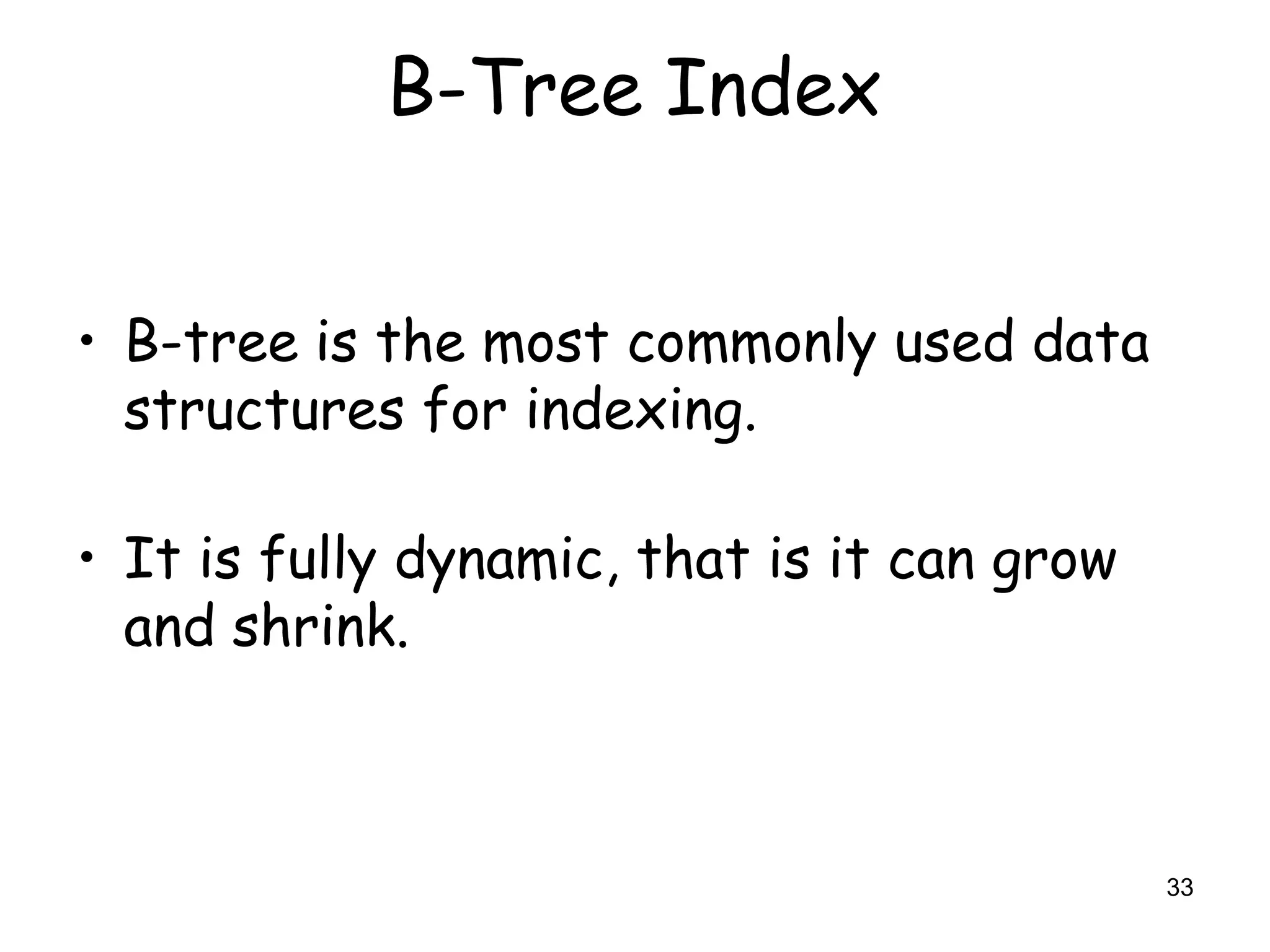 B-Tree Index

• B-tree is the most commonly used data structures for indexing.

• It is fully dynamic, that is it can grow and shrink.

33